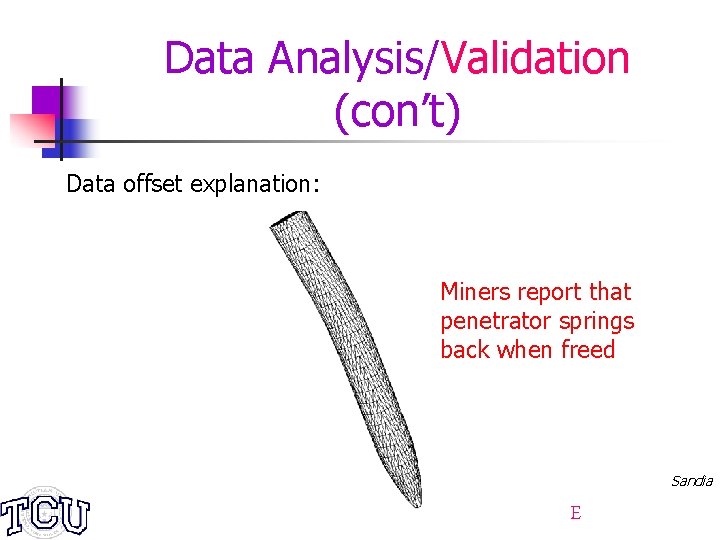 Data Analysis/Validation (con't)

Data offset explanation:

Miners report that penetrator springs back when freed

Sandia

TCU

E